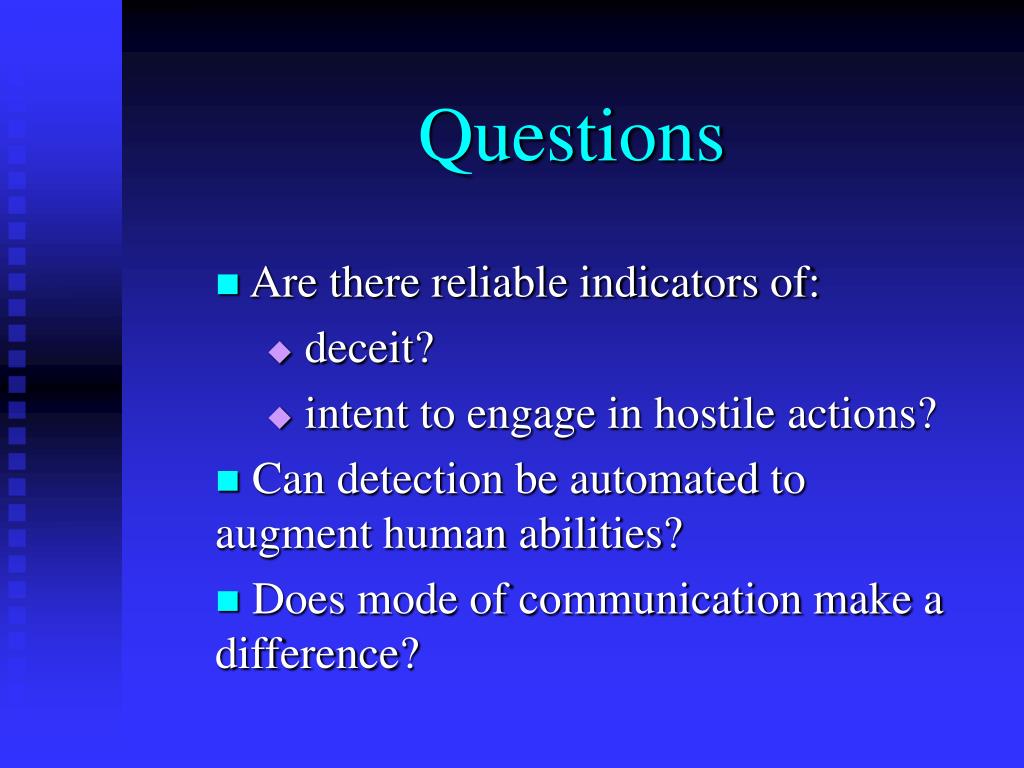 Questions

Are there reliable indicators of:

deceit?

intent to engage in hostile actions?

Can detection be automated to augment human abilities?

Does mode of communication make a difference?